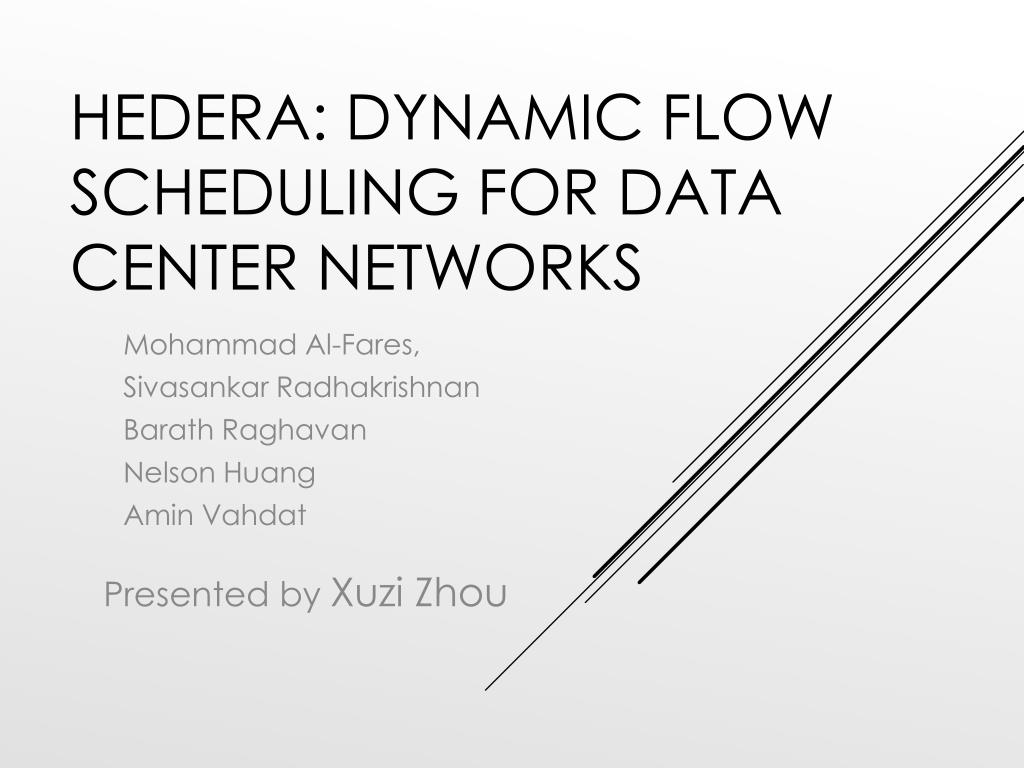 HEDERA: DYNAMIC FLOW SCHEDULING FOR DATA CENTER NETWORKS

Mohammad Al-Fares,
Sivasankar Radhakrishnan
Barath Raghavan
Nelson Huang
Amin Vahdat

Presented by Xuzi Zhou